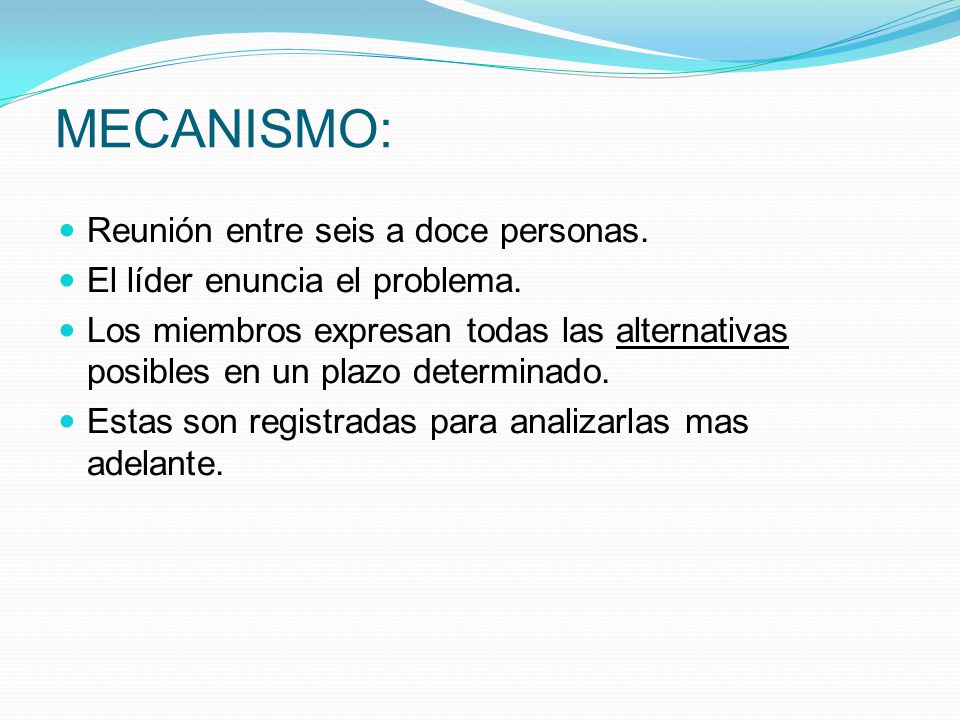 MECANISMO:

- Reunión entre seis a doce personas.
- El líder enuncia el problema.
- Los miembros expresan todas las alternativas posibles en un plazo determinado.
- Estas son registradas para analizarlas mas adelante.